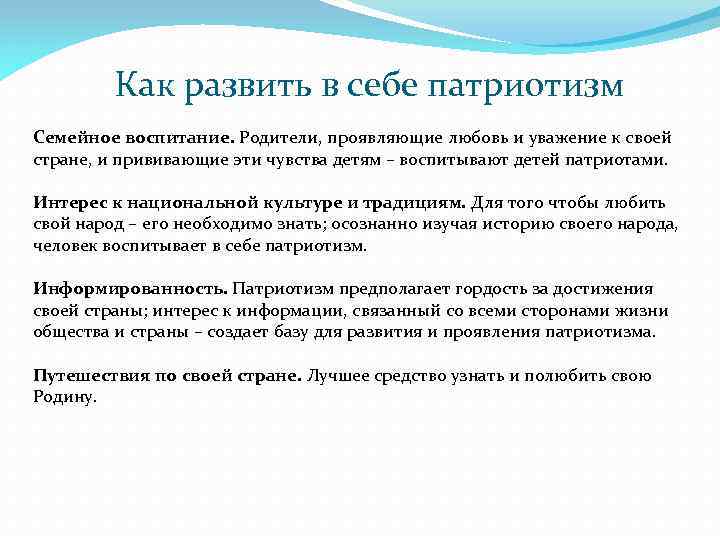 Как развить в себе патриотизм

Семейное воспитание. Родители, проявляющие любовь и уважение к своей стране, и прививающие эти чувства детям – воспитывают детей патриотами.

Интерес к национальной культуре и традициям. Для того чтобы любить свой народ – его необходимо знать; осознанно изучая историю своего народа, человек воспитывает в себе патриотизм.

Информированность. Патриотизм предполагает гордость за достижения своей страны; интерес к информации, связанный со всеми сторонами жизни общества и страны – создает базу для развития и проявления патриотизма.

Путешествия по своей стране. Лучшее средство узнать и полюбить свою Родину.